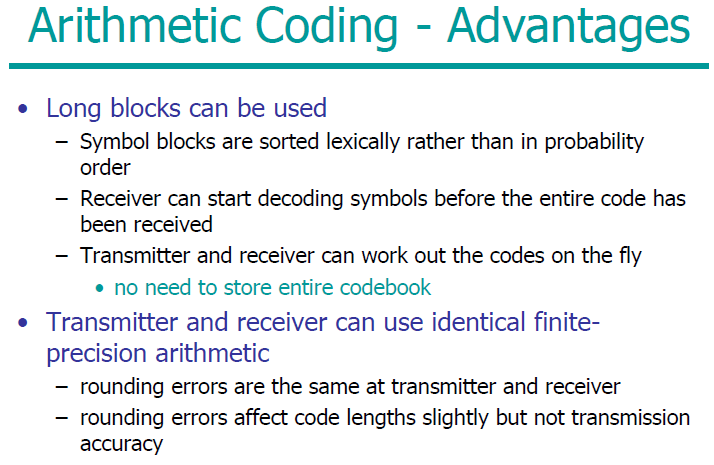 Arithmetic Coding - Advantages

• Long blocks can be used
– Symbol blocks are sorted lexically rather than in probability order
– Receiver can start decoding symbols before the entire code has been received
– Transmitter and receiver can work out the codes on the fly
• no need to store entire codebook

• Transmitter and receiver can use identical finite-precision arithmetic
– rounding errors are the same at transmitter and receiver
– rounding errors affect code lengths slightly but not transmission accuracy